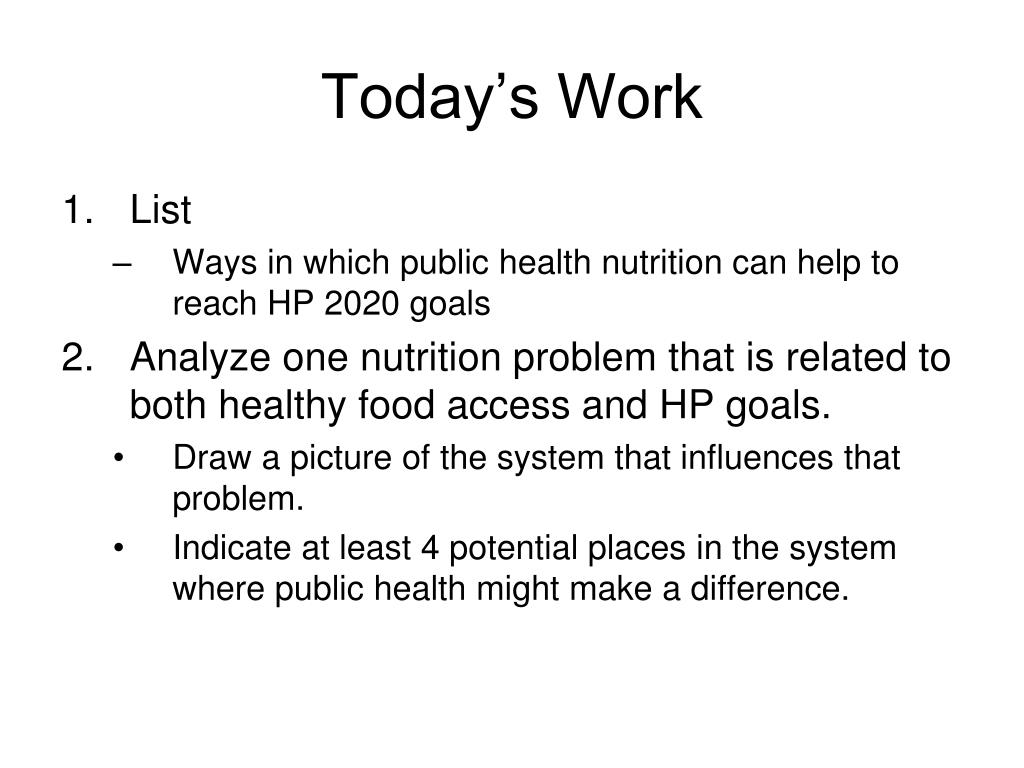 Today’s Work

1. List
– Ways in which public health nutrition can help to reach HP 2020 goals
2. Analyze one nutrition problem that is related to both healthy food access and HP goals.
• Draw a picture of the system that influences that problem.
• Indicate at least 4 potential places in the system where public health might make a difference.